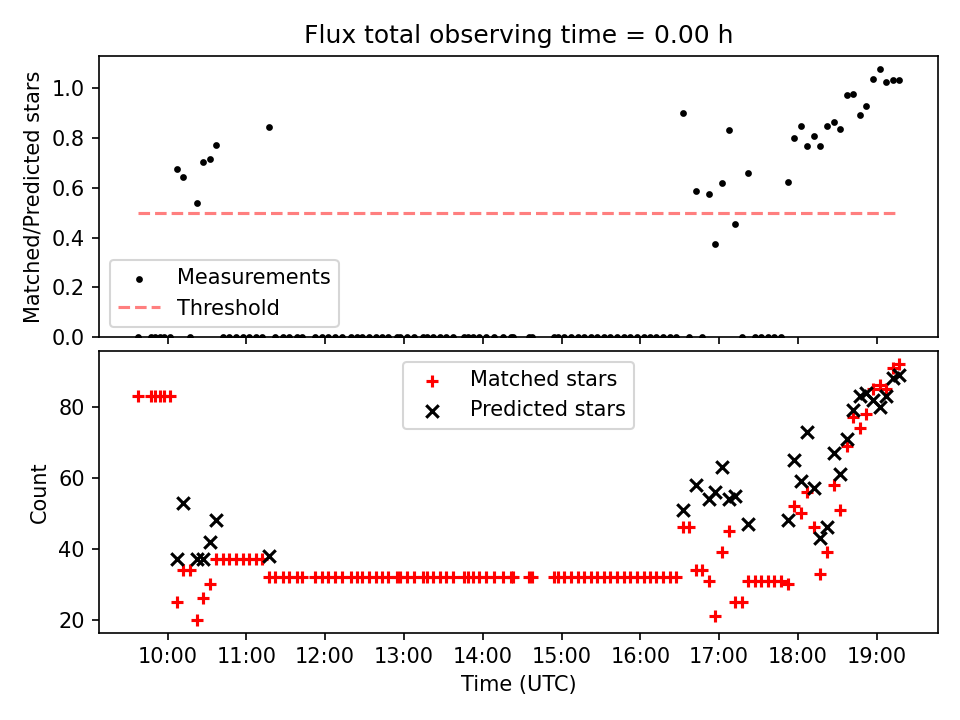 Flux total observing time = 0.00 h

Matched/Predicted stars

1.0
0.8
0.6
0.4
0.2
0.0

Measurements
Threshold

Matched stars
Predicted stars

Count

80
60
40
20

10:00 11:00 12:00 13:00 14:00 15:00 16:00 17:00 18:00 19:00

Time (UTC)